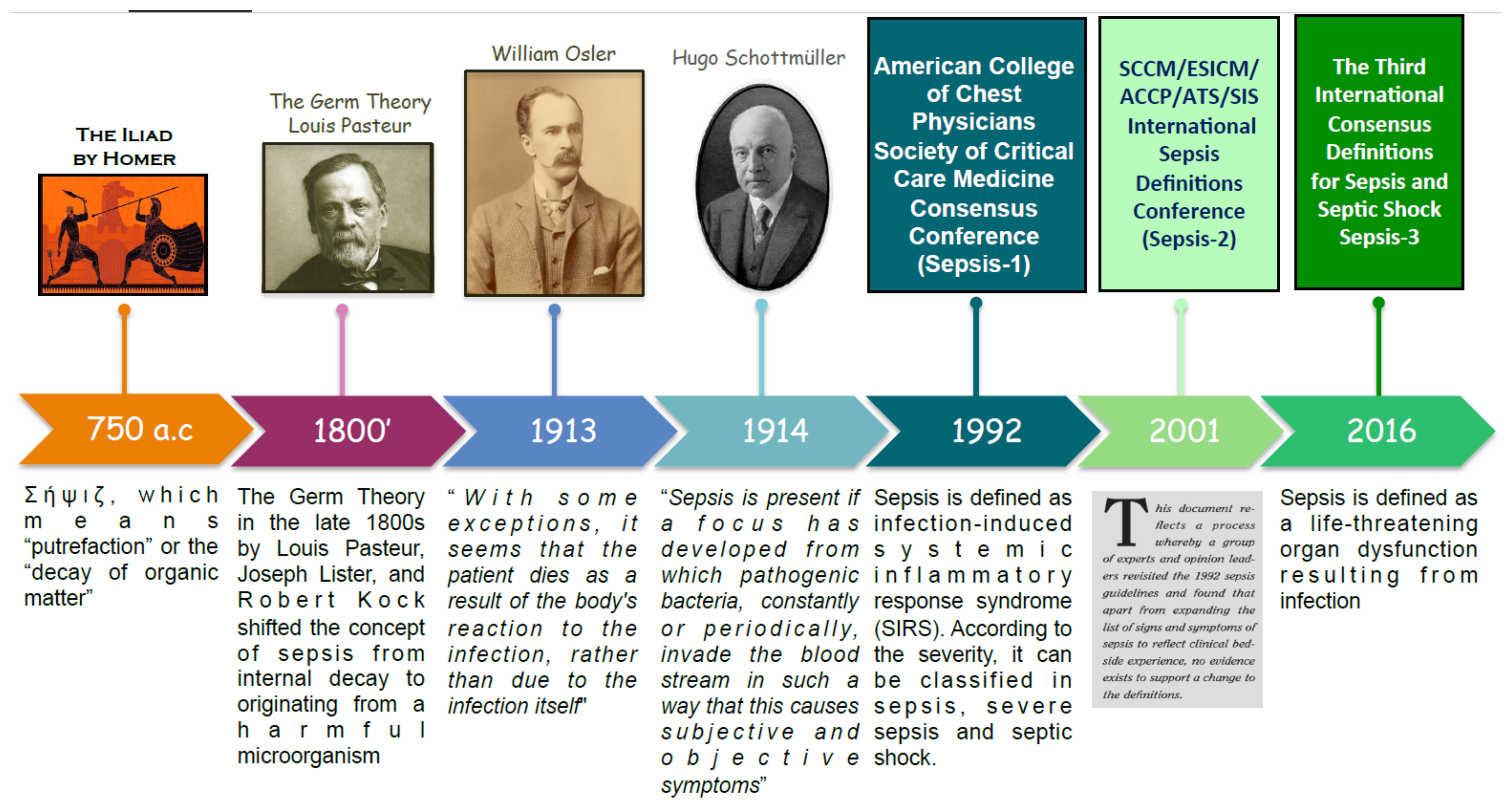 THE ILIAD BY HOMER

The Germ Theory Louis Pasteur

William Osler

Hugo Schottmüller

American College of Chest Physicians Society of Critical Care Medicine Consensus Conference (Sepsis-1)

SCCM/ESICM/ ACCP/ATS/SIS International Sepsis Definitions Conference (Sepsis-2)

The Third International Consensus Definitions for Sepsis and Septic Shock Sepsis-3

750 a.c

1800'

1913

1914

1992

2001

2016

Σήψιζ, which means "putrefaction" or the "decay of organic matter"

The Germ Theory in the late 1800s by Louis Pasteur, Joseph Lister, and Robert Kock shifted the concept of sepsis from internal decay to originating from a harmful microorganism

" With some exceptions, it seems that the patient dies as a result of the body's reaction to the infection, rather than due to the infection itself"

"Sepsis is present if a focus has developed from which pathogenic bacteria, constantly or periodically, invade the blood stream in such a way that this causes subjective and objective symptoms"

Sepsis is defined as infection-induced systemic inflammatory response syndrome (SIRS). According to the severity, it can be classified in sepsis, severe sepsis and septic shock.

This document reflects a process whereby a group of experts and opinion leaders revisited the 1992 sepsis guidelines and found that apart from expanding the list of signs and symptoms of sepsis to reflect clinical bedside experience, no evidence exists to support a change to the definitions.

Sepsis is defined as a life-threatening organ dysfunction resulting from infection